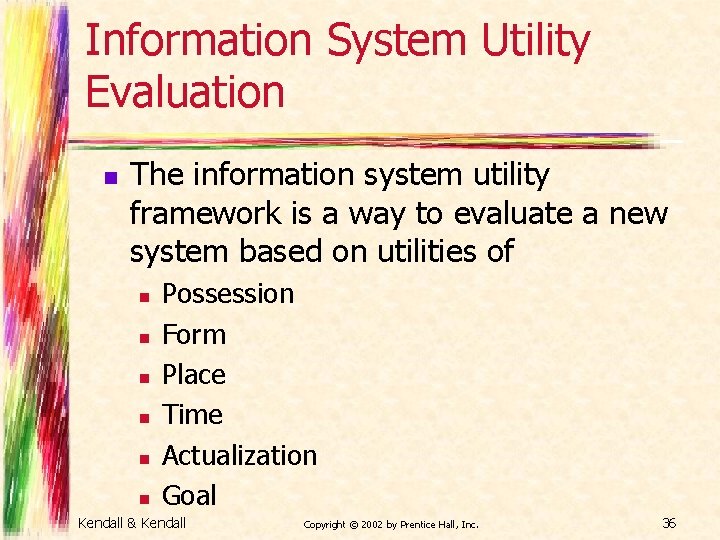 Information System Utility Evaluation

- The information system utility framework is a way to evaluate a new system based on utilities of
  - Possession
  - Form
  - Place
  - Time
  - Actualization
  - Goal

Kendall & Kendall

Copyright © 2002 by Prentice Hall, Inc.

36